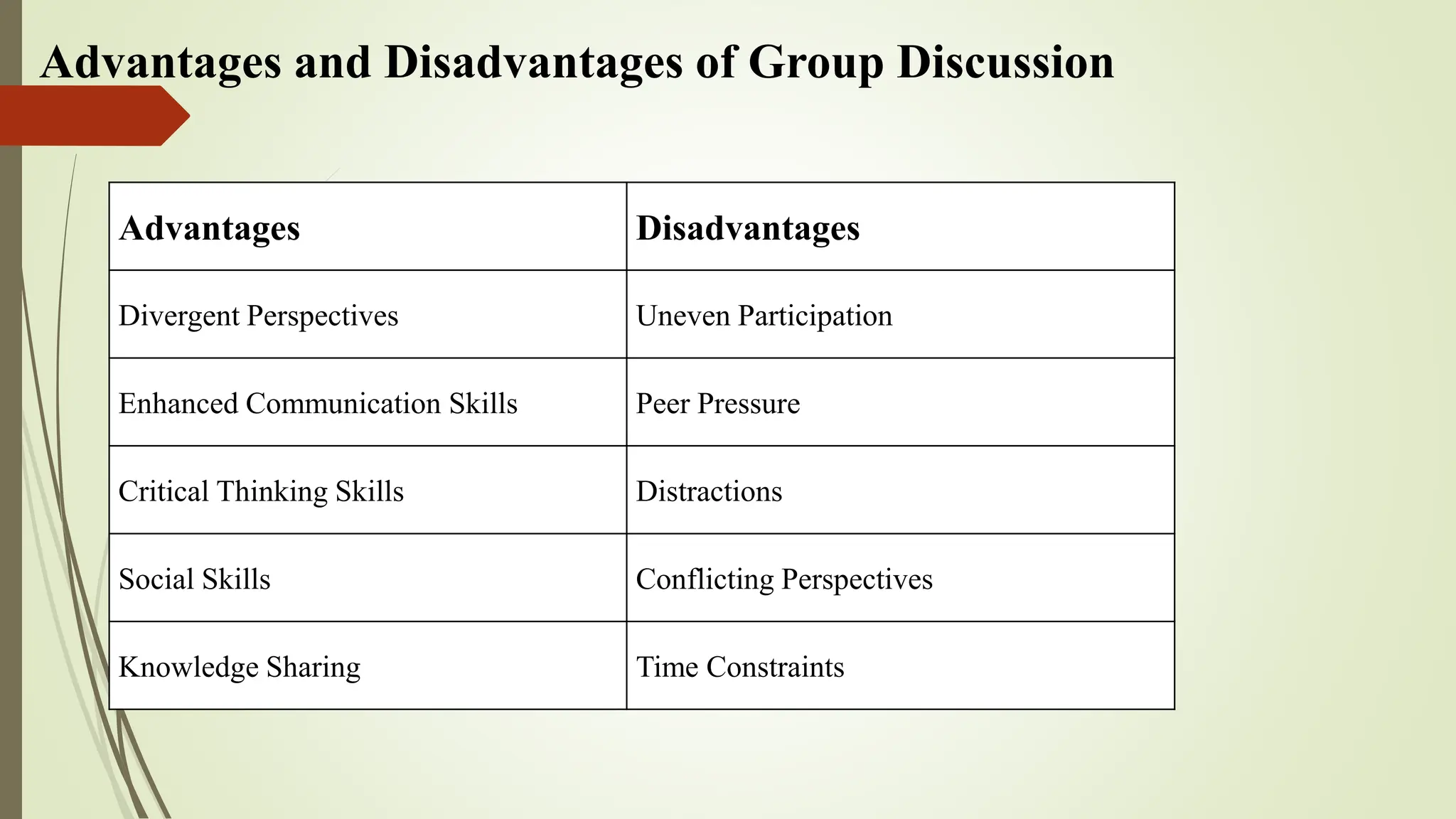 Advantages and Disadvantages of Group Discussion

| Advantages | Disadvantages |
|---|---|
| Divergent Perspectives | Uneven Participation |
| Enhanced Communication Skills | Peer Pressure |
| Critical Thinking Skills | Distractions |
| Social Skills | Conflicting Perspectives |
| Knowledge Sharing | Time Constraints |